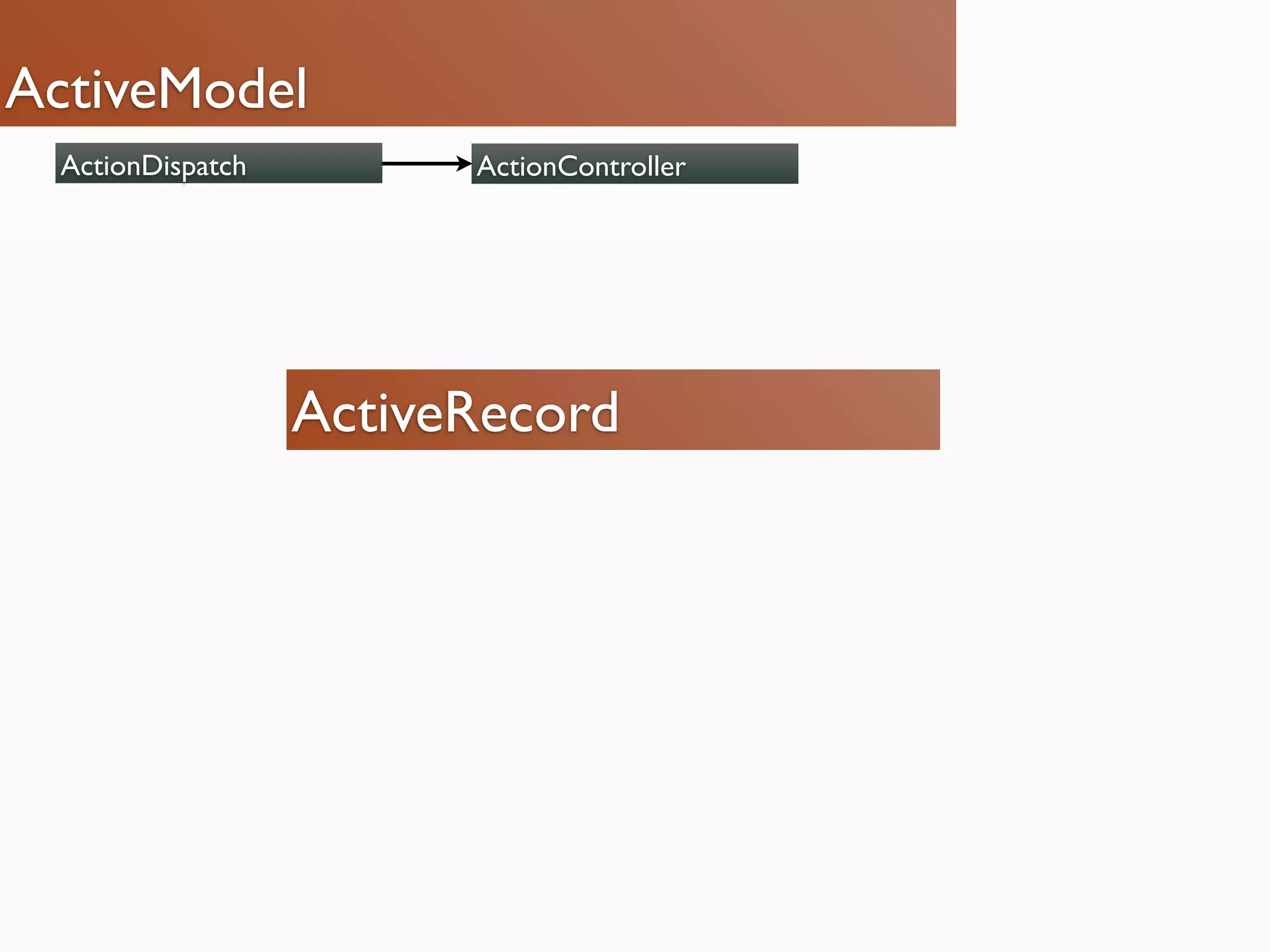 ActiveModel

ActionDispatch

ActionController

ActiveRecord